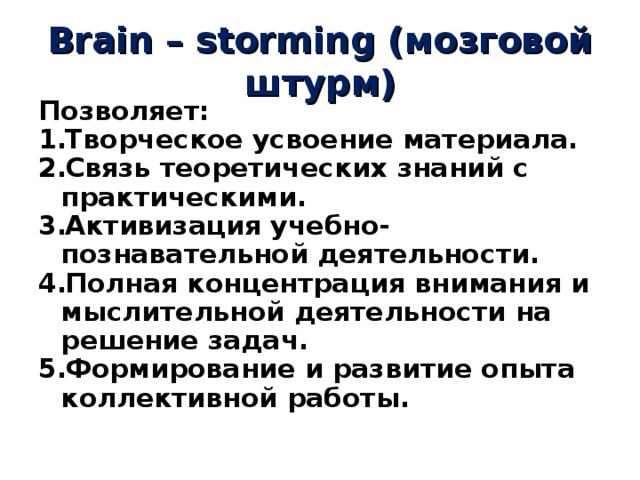 Brain – storming (мозговой штурм)

Позволяет:
1.Творческое усвоение материала.
2.Связь теоретических знаний с практическими.
3.Активизация учебно-познавательной деятельности.
4.Полная концентрация внимания и мыслительной деятельности на решение задач.
5.Формирование и развитие опыта коллективной работы.